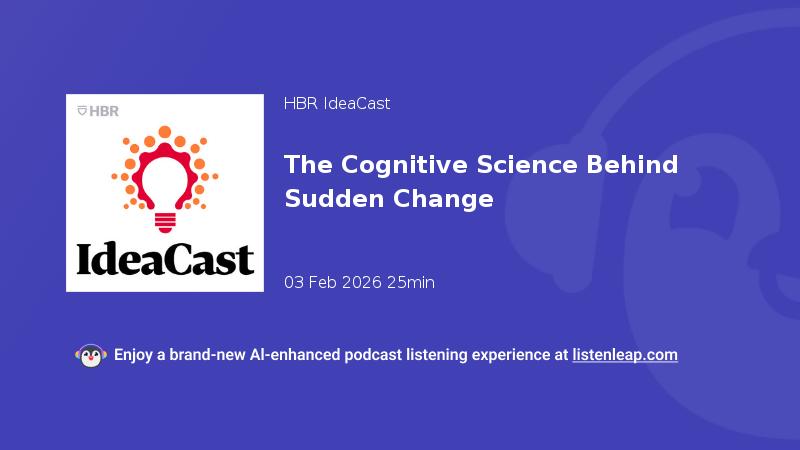 HBR

IdeaCast

HBR IdeaCast

The Cognitive Science Behind Sudden Change

03 Feb 2026 25min

Enjoy a brand-new AI-enhanced podcast listening experience at listenleap.com